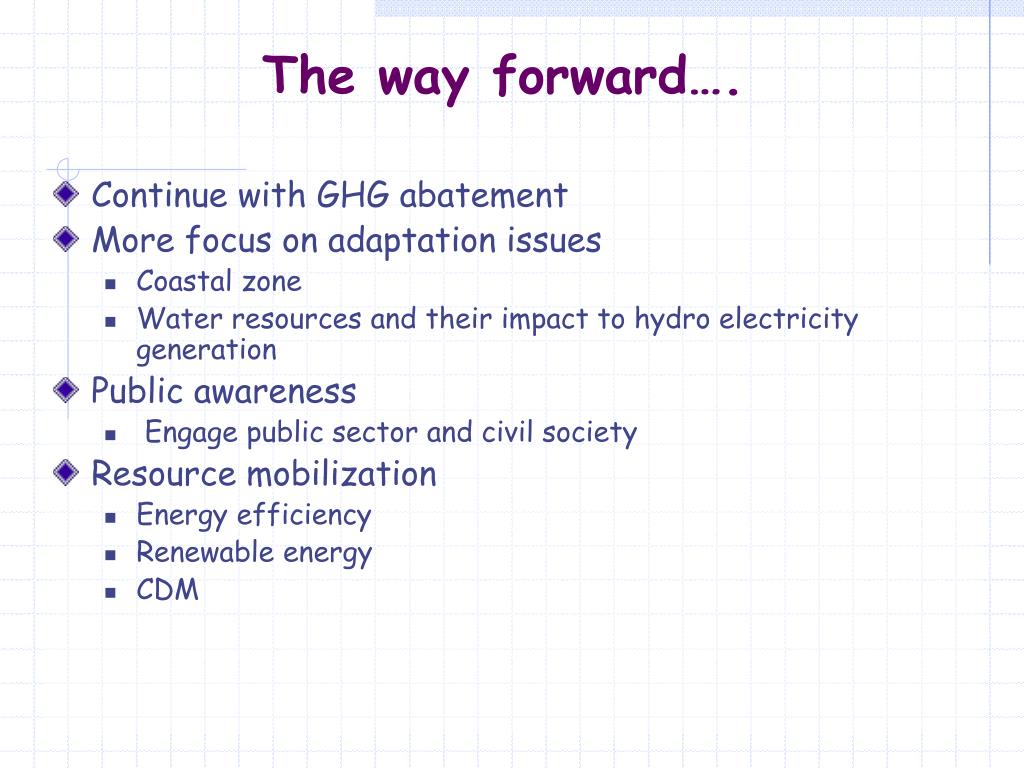 The way forward….

Continue with GHG abatement
More focus on adaptation issues
Coastal zone
Water resources and their impact to hydro electricity generation
Public awareness
Engage public sector and civil society
Resource mobilization
Energy efficiency
Renewable energy
CDM